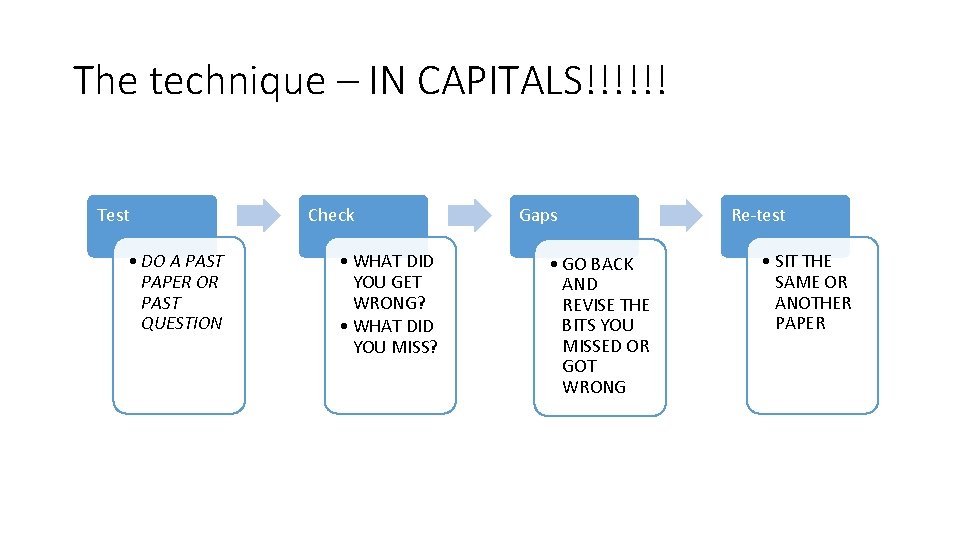 The technique – IN CAPITALS!!!!!!

Test

• DO A PAST PAPER OR PAST QUESTION

Check

• WHAT DID YOU GET WRONG?
• WHAT DID YOU MISS?

Gaps

• GO BACK AND REVISE THE BITS YOU MISSED OR GOT WRONG

Re-test

• SIT THE SAME OR ANOTHER PAPER